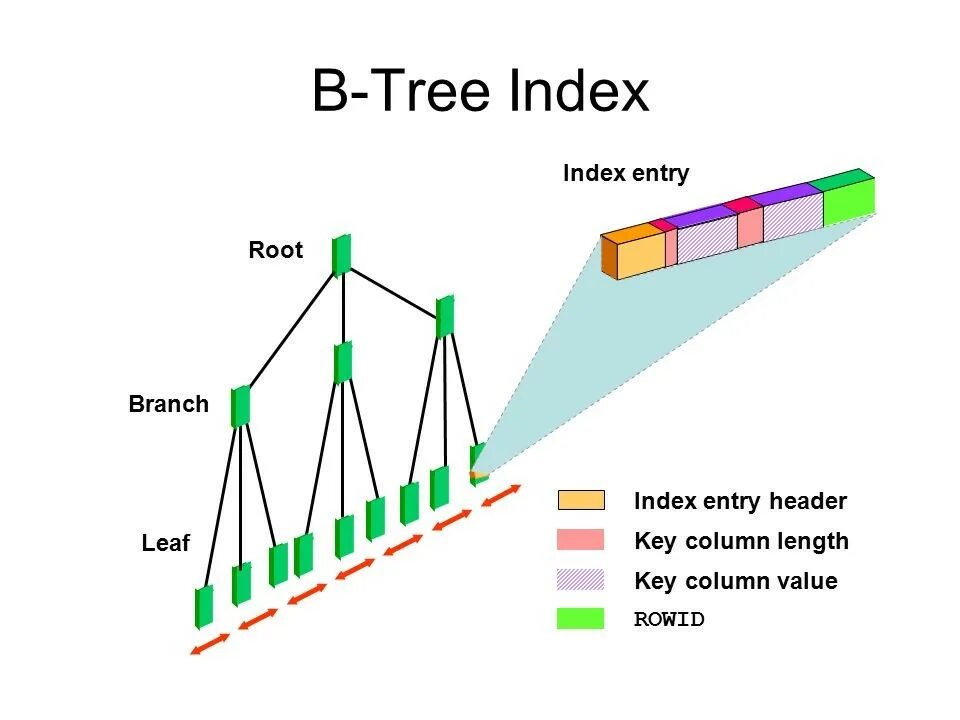 B-Tree Index

Index entry

Root

Branch

Leaf

Index entry header

Key column length

Key column value

ROWID